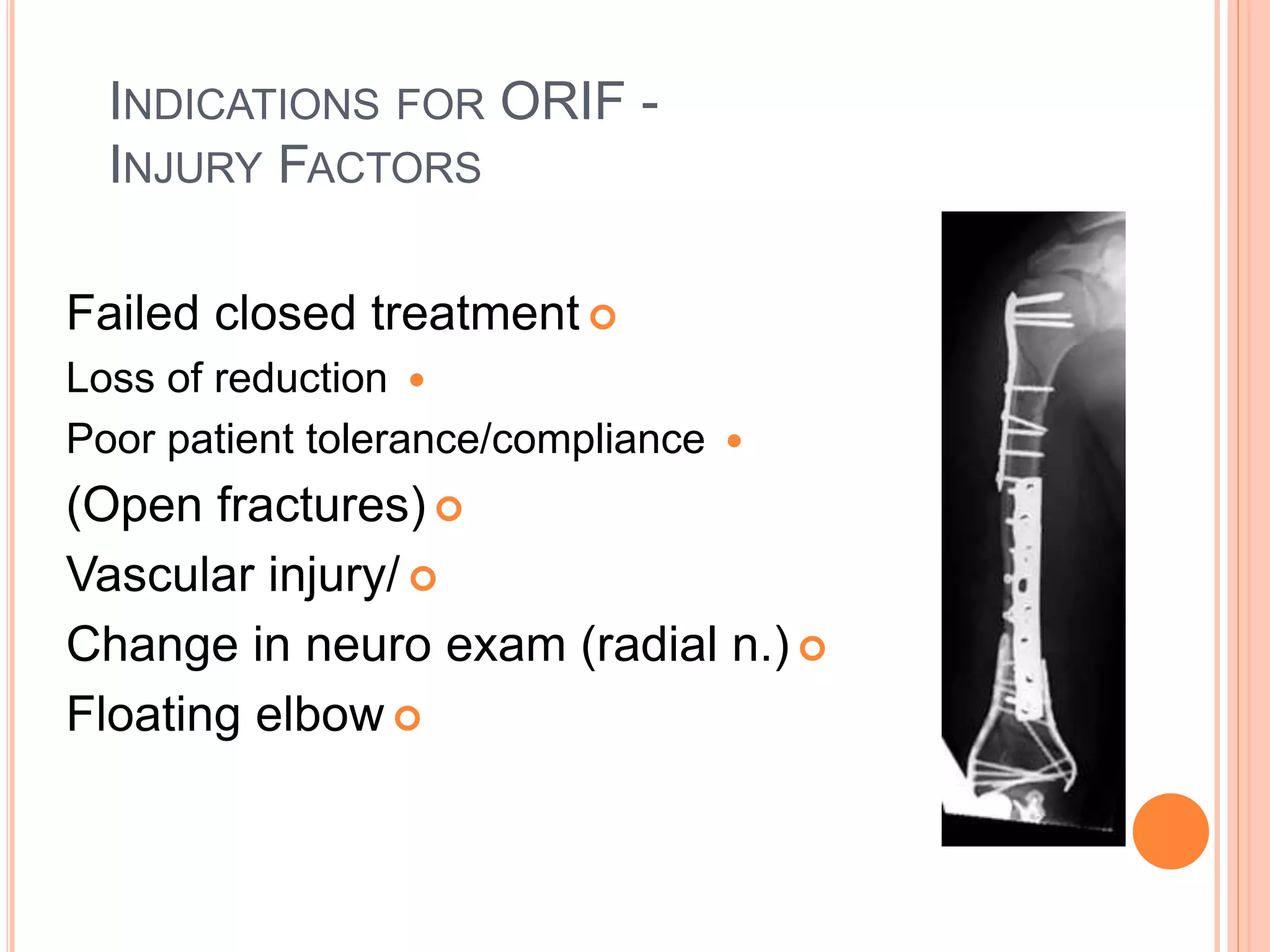 INDICATIONS FOR ORIF - INJURY FACTORS

Failed closed treatment

Loss of reduction

Poor patient tolerance/compliance

(Open fractures)

Vascular injury/

Change in neuro exam (radial n.)

Floating elbow